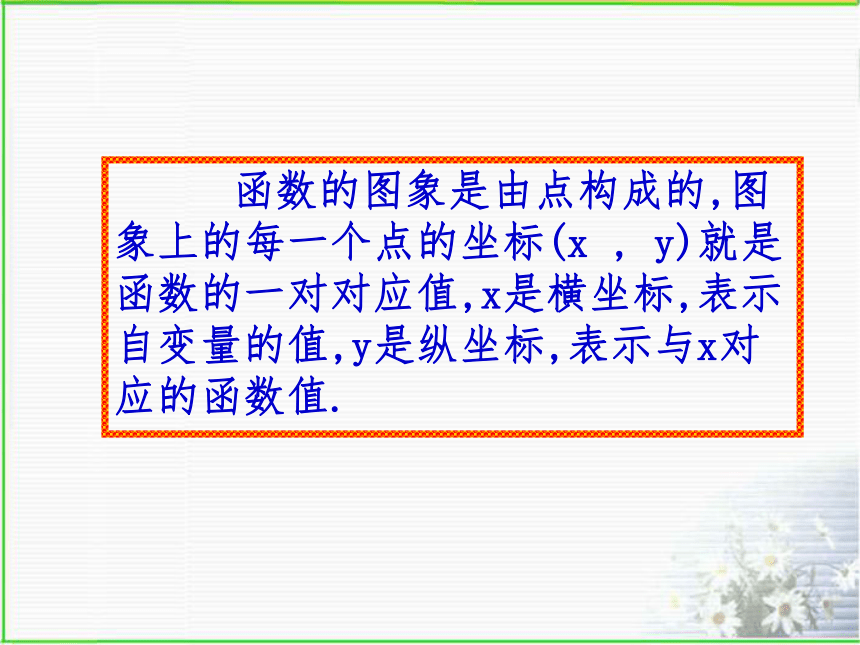 函数的图象是由点构成的,图象上的每一个点的坐标(x , y)就是函数的一对对应值,x是横坐标,表示自变量的值,y是纵坐标,表示与x对应的函数值.